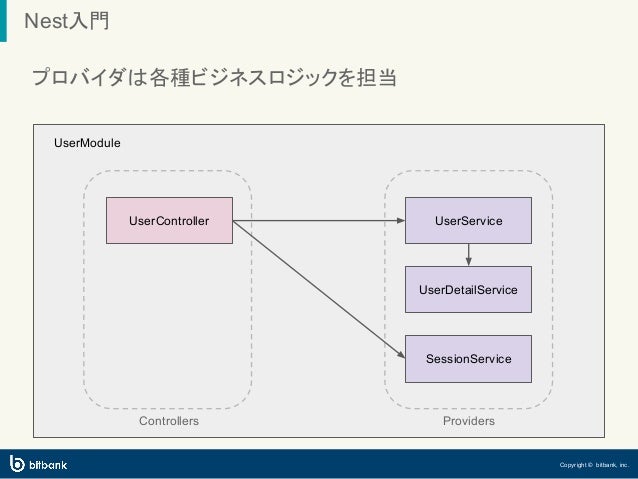 Nest入門

プロバイダは各種ビジネスロジックを担当

UserModule

UserController

UserService

UserDetailService

SessionService

Controllers

Providers

bitbank

Copyright © bitbank, inc.